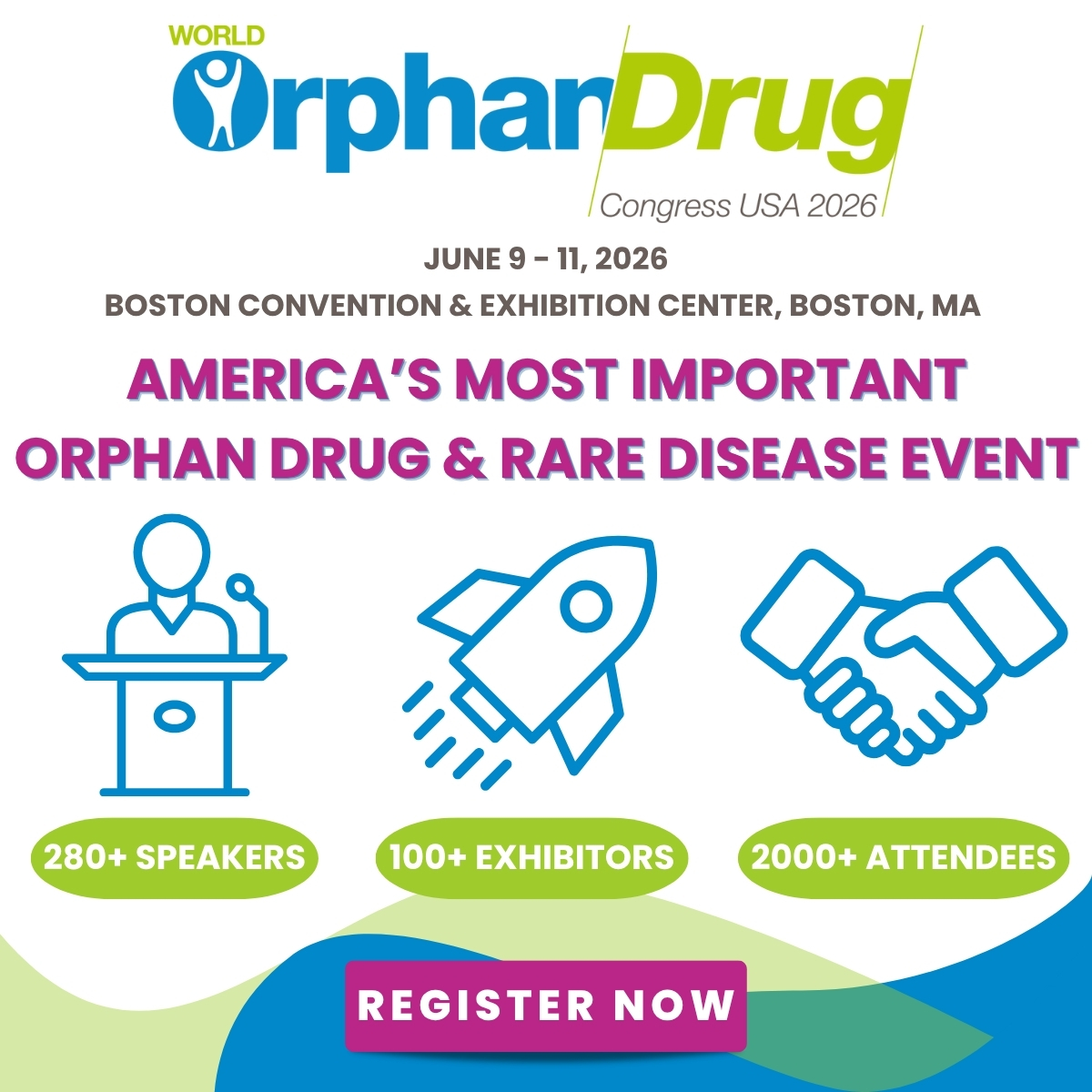 WORLD
OrphanDrug
Congress USA 2026

JUNE 9 - 11, 2026
BOSTON CONVENTION & EXHIBITION CENTER, BOSTON, MA

AMERICA'S MOST IMPORTANT ORPHAN DRUG & RARE DISEASE EVENT

280+ SPEAKERS
100+ EXHIBITORS
2000+ ATTENDEES

REGISTER NOW